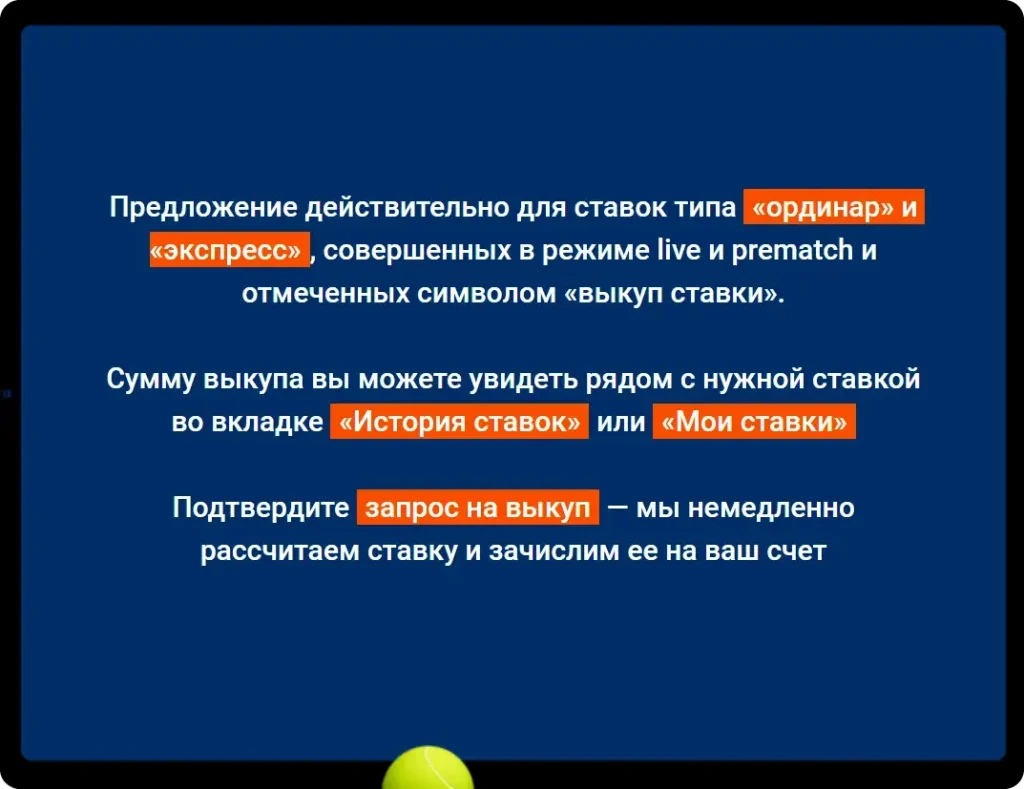 Предложение действительно для ставок типа «ординар» и «экспресс», совершенных в режиме live и prematch и отмеченных символом «выкуп ставки».

Сумму выкупа вы можете увидеть рядом с нужной ставкой во вкладке «История ставок» или «Мои ставки»

Подтвердите запрос на выкуп — мы немедленно рассчитаем ставку и зачислим ее на ваш счет